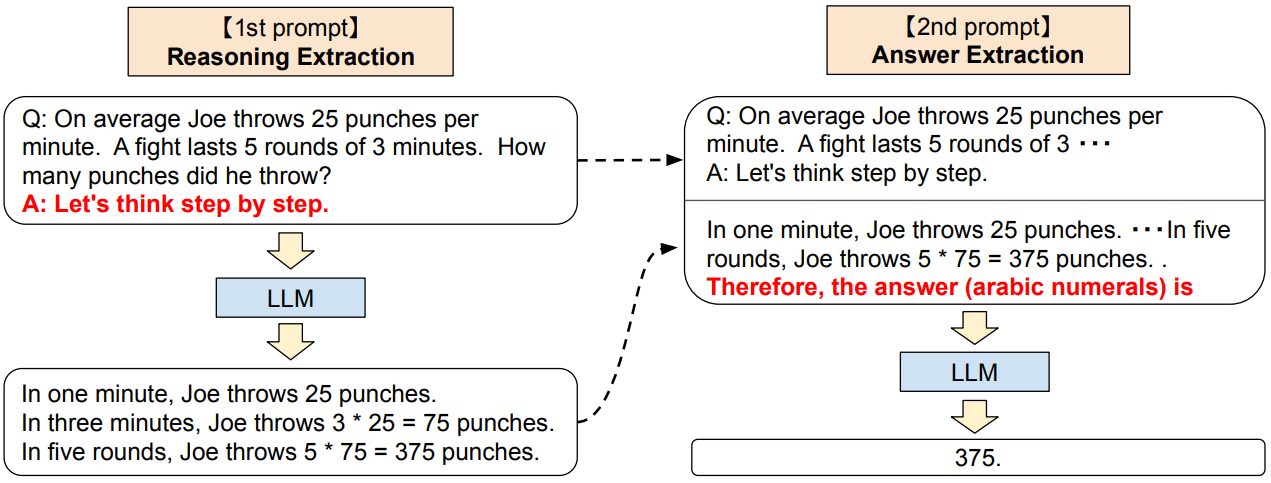 【1st prompt】
Reasoning Extraction

Q: On average Joe throws 25 punches per minute. A fight lasts 5 rounds of 3 minutes. How many punches did he throw?
A: Let's think step by step.

LLM

In one minute, Joe throws 25 punches.
In three minutes, Joe throws 3 * 25 = 75 punches.
In five rounds, Joe throws 5 * 75 = 375 punches.

【2nd prompt】
Answer Extraction

Q: On average Joe throws 25 punches per minute. A fight lasts 5 rounds of 3 ···
A: Let's think step by step.

In one minute, Joe throws 25 punches. ···In five rounds, Joe throws 5 * 75 = 375 punches. .
Therefore, the answer (arabic numerals) is

LLM

375.